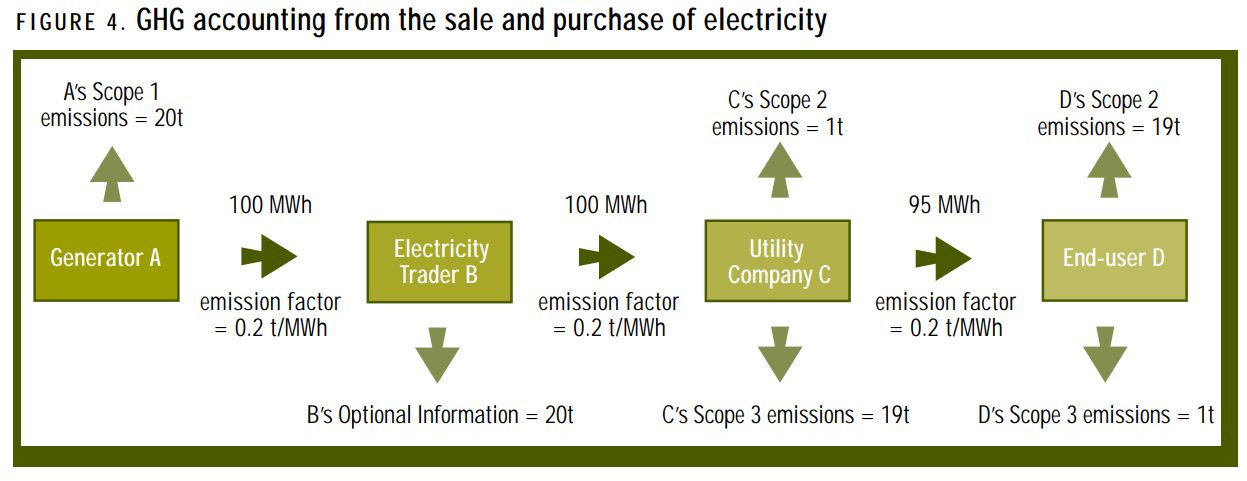 FIGURE 4. GHG accounting from the sale and purchase of electricity

A's Scope 1 emissions = 20t

Generator A

100 MWh

emission factor = 0.2 t/MWh

Electricity Trader B

B's Optional Information = 20t

100 MWh

emission factor = 0.2 t/MWh

C's Scope 2 emissions = 1t

Utility Company C

C's Scope 3 emissions = 19t

95 MWh

emission factor = 0.2 t/MWh

D's Scope 2 emissions = 19t

End-user D

D's Scope 3 emissions = 1t